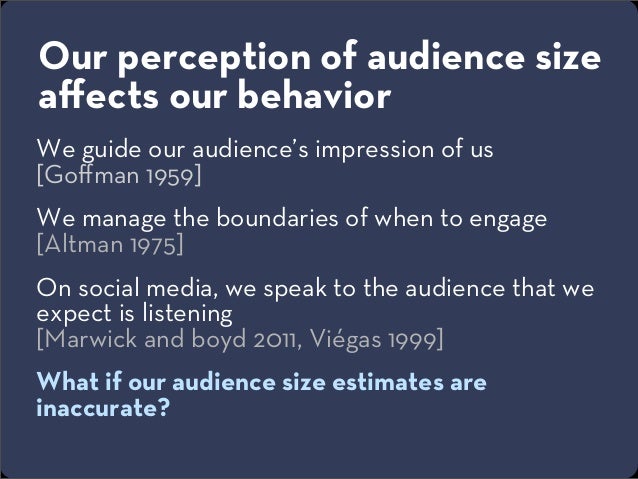 Our perception of audience size affects our behavior

We guide our audience's impression of us
[Goffman 1959]

We manage the boundaries of when to engage
[Altman 1975]

On social media, we speak to the audience that we expect is listening
[Marwick and boyd 2011, Viégas 1999]

What if our audience size estimates are inaccurate?